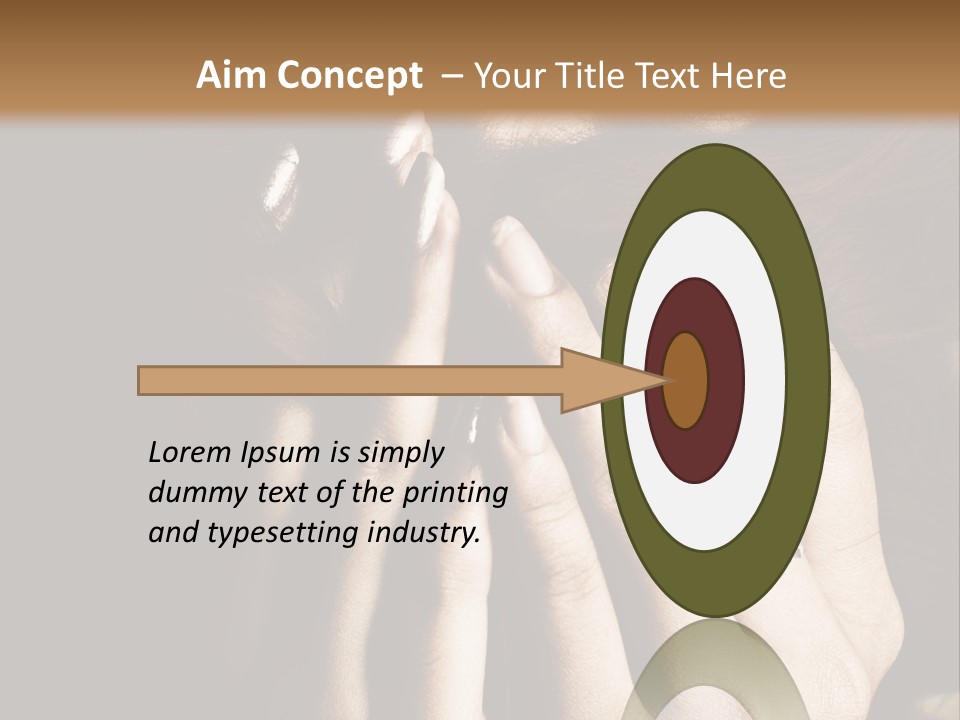 Aim Concept – Your Title Text Here

Lorem Ipsum is simply dummy text of the printing and typesetting industry.